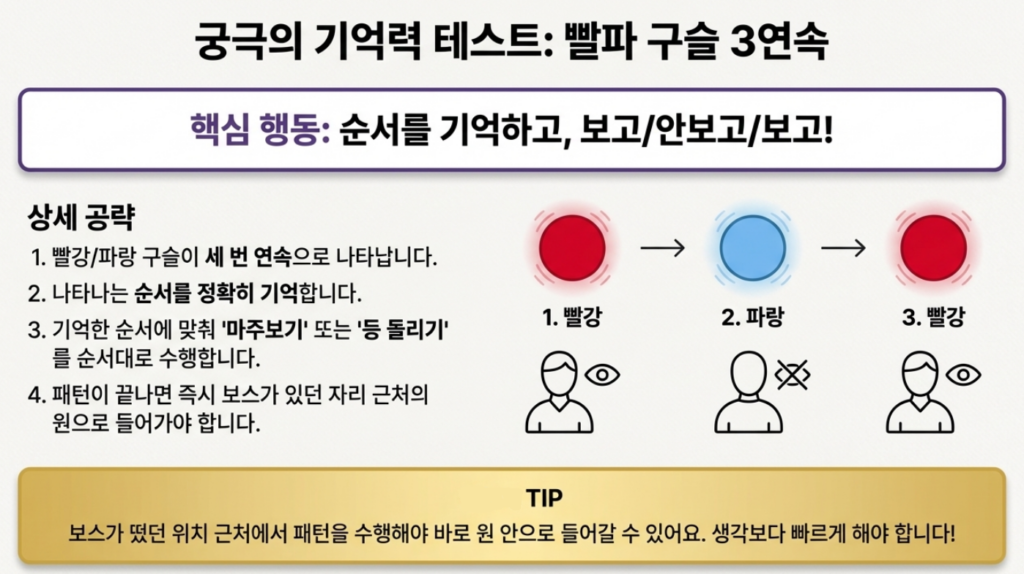 궁극의 기억력 테스트: 빨파 구슬 3연속

핵심 행동: 순서를 기억하고, 보고/안보고/보고!

상세 공략

1. 빨강/파랑 구슬이 세 번 연속으로 나타납니다.
2. 나타나는 순서를 정확히 기억합니다.
3. 기억한 순서에 맞춰 '마주보기' 또는 '등 돌리기'를 순서대로 수행합니다.
4. 패턴이 끝나면 즉시 보스가 있던 자리 근처의 원으로 들어가야 합니다.

1. 빨강
2. 파랑
3. 빨강

TIP
보스가 떴던 위치 근처에서 패턴을 수행해야 바로 원 안으로 들어갈 수 있어요. 생각보다 빠르게 해야 합니다!